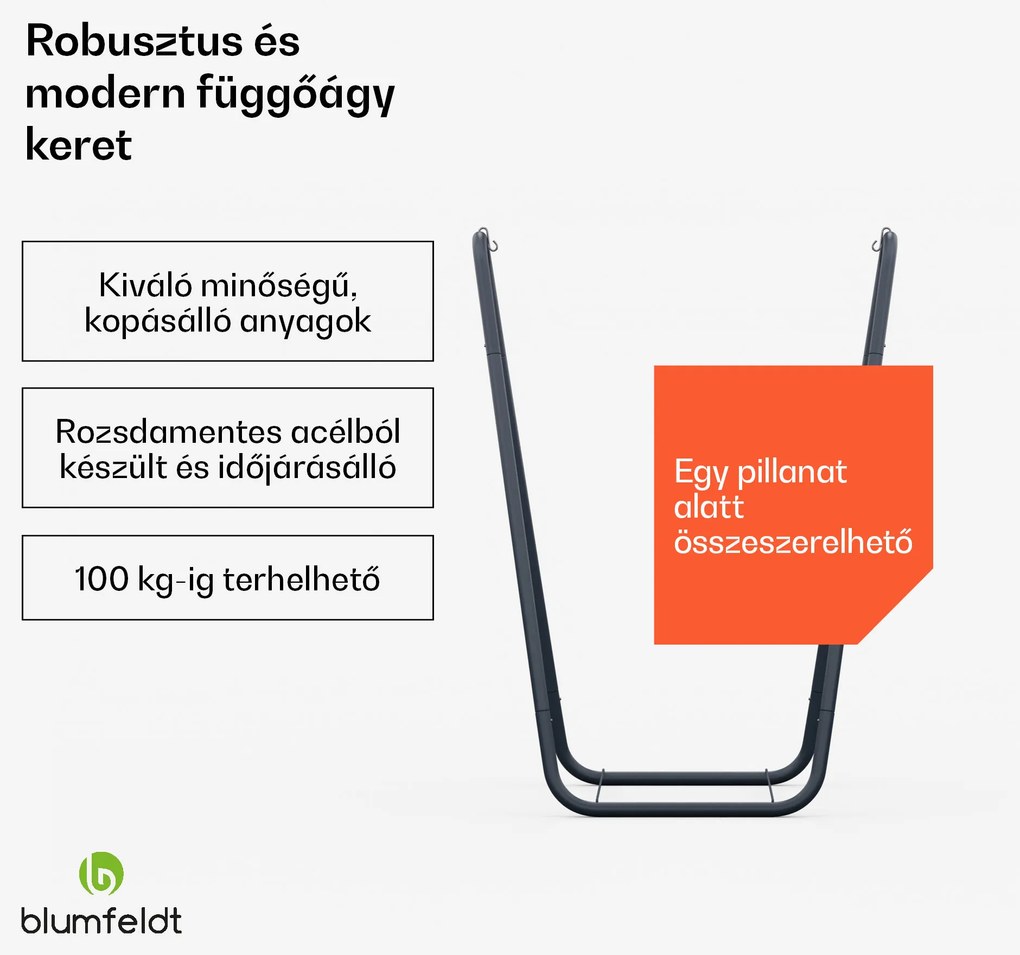 Robusztus és modern függőágy keret

Kiváló minőségű, kopásálló anyagok

Rozsdamentes acélból készült és időjárásálló

100 kg-ig terhelhető

Egy pillanat alatt összeszerelhető

blumfeldt